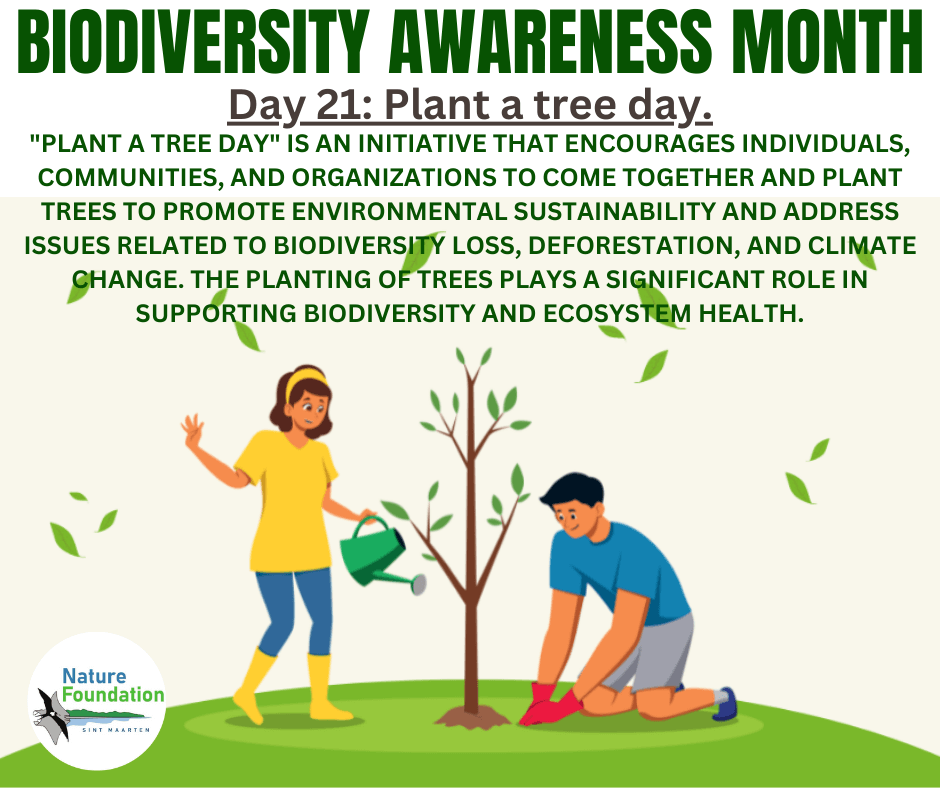 BIODIVERSITY AWARENESS MONTH

Day 21: Plant a tree day.

"PLANT A TREE DAY" IS AN INITIATIVE THAT ENCOURAGES INDIVIDUALS, COMMUNITIES, AND ORGANIZATIONS TO COME TOGETHER AND PLANT TREES TO PROMOTE ENVIRONMENTAL SUSTAINABILITY AND ADDRESS ISSUES RELATED TO BIODIVERSITY LOSS, DEFORESTATION, AND CLIMATE CHANGE. THE PLANTING OF TREES PLAYS A SIGNIFICANT ROLE IN SUPPORTING BIODIVERSITY AND ECOSYSTEM HEALTH.

Nature Foundation
SINT MAARTEN